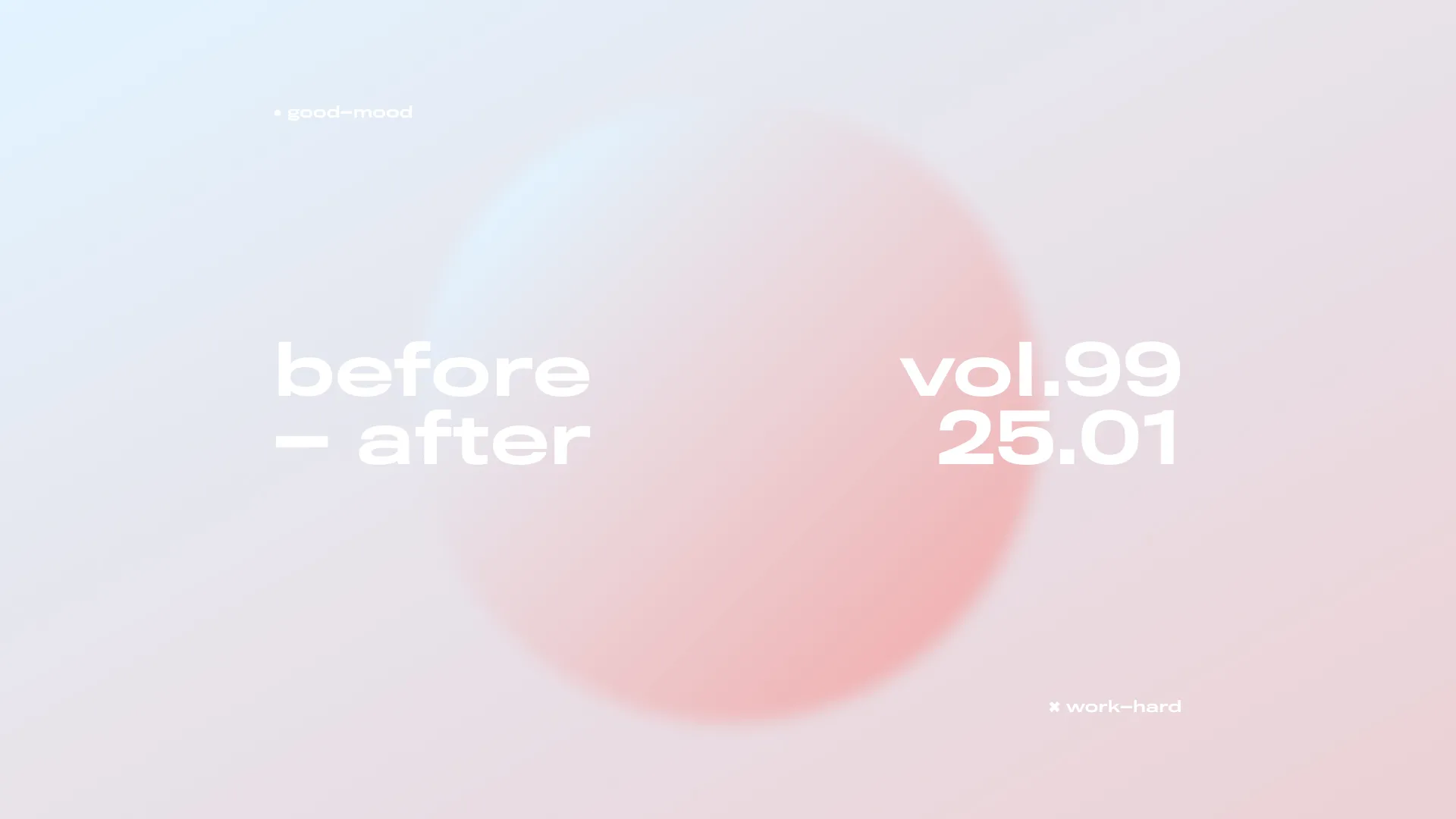 • good–mood

before
– after

vol.99
25.01

✖ work–hard